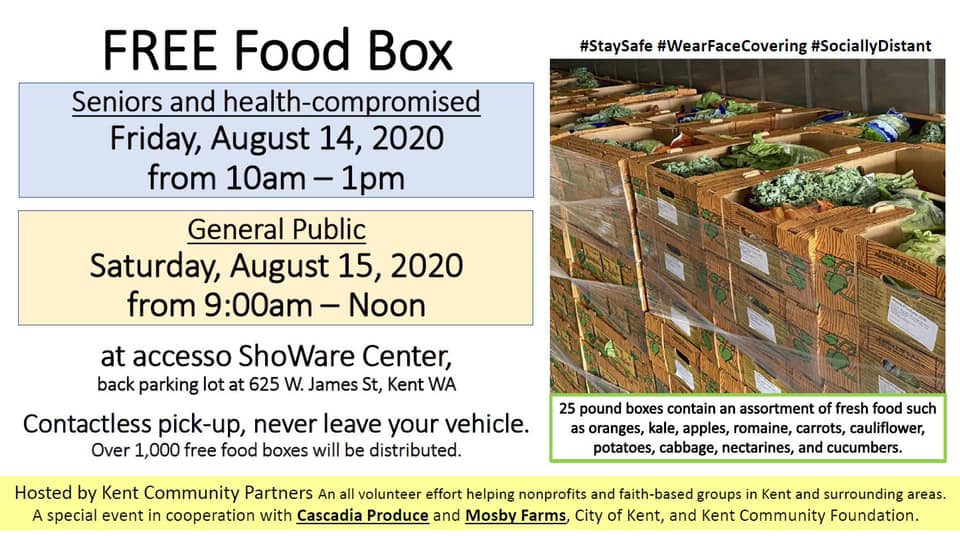 FREE Food Box

Seniors and health-compromised
Friday, August 14, 2020
from 10am – 1pm

General Public
Saturday, August 15, 2020
from 9:00am – Noon

at accesso ShoWare Center,
back parking lot at 625 W. James St, Kent WA

Contactless pick-up, never leave your vehicle.
Over 1,000 free food boxes will be distributed.

#StaySafe #WearFaceCovering #SociallyDistant

25 pound boxes contain an assortment of fresh food such as oranges, kale, apples, romaine, carrots, cauliflower, potatoes, cabbage, nectarines, and cucumbers.

Hosted by Kent Community Partners An all volunteer effort helping nonprofits and faith-based groups in Kent and surrounding areas.
A special event in cooperation with Cascadia Produce and Mosby Farms, City of Kent, and Kent Community Foundation.